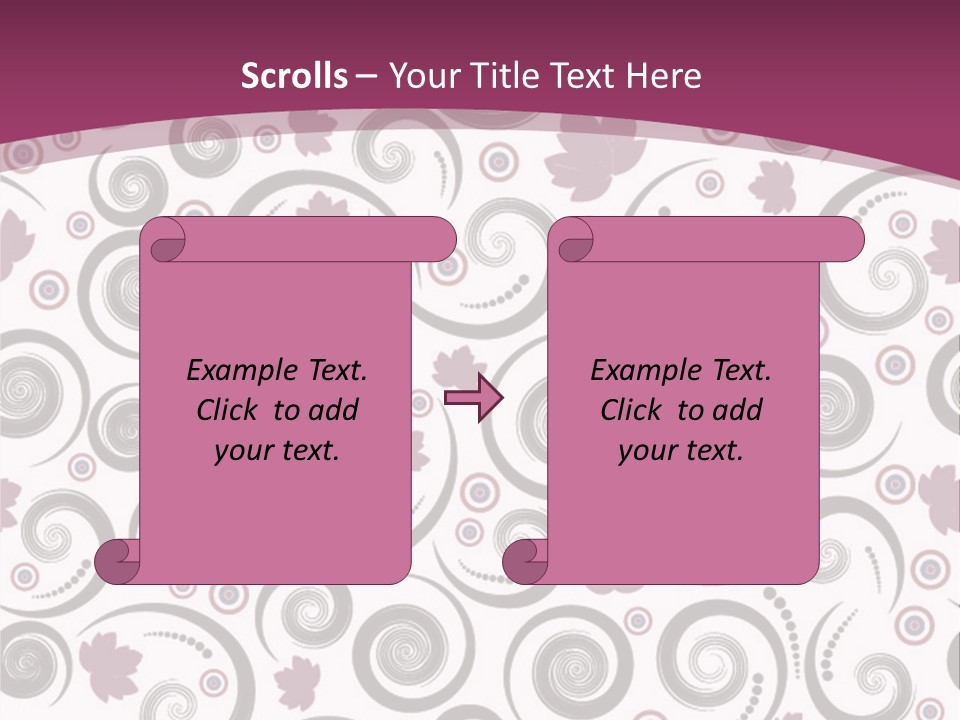 Scrolls – Your Title Text Here

Example Text.
Click to add
your text.

Example Text.
Click to add
your text.